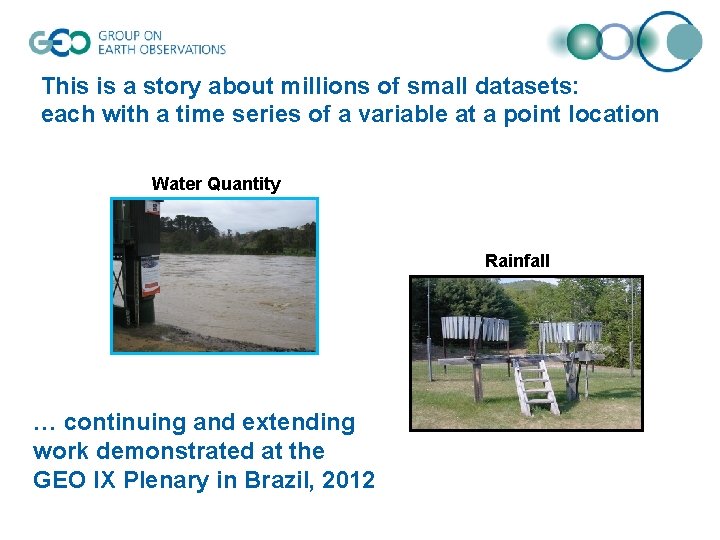 GEO GROUP ON EARTH OBSERVATIONS

This is a story about millions of small datasets: each with a time series of a variable at a point location

Water Quantity

Rainfall

… continuing and extending work demonstrated at the GEO IX Plenary in Brazil, 2012